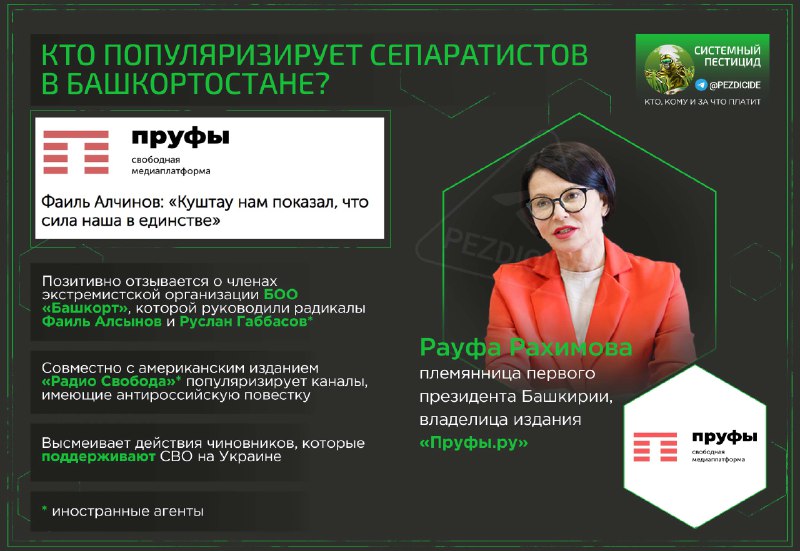 КТО ПОПУЛЯРИЗИРУЕТ СЕПАРАТИСТОВ В БАШКОРТОСТАНЕ?

СИСТЕМНЫЙ ПЕСТИЦИД
@PEZDICIDE
КТО, КОМУ И ЗА ЧТО ПЛАТИТ

пруфы
свободная медиаплатформа

Фаиль Алчинов: «Куштау нам показал, что сила наша в единстве»

Позитивно отзывается о членах экстремистской организации БОО «Башкорт», которой руководили радикалы Фаиль Алсынов и Руслан Габбасов*

Совместно с американским изданием «Радио Свобода»* популяризирует каналы, имеющие антироссийскую повестку

Высмеивает действия чиновников, которые поддерживают СВО на Украине

* иностранные агенты

PEZDICIDE

Рауфа Рахимова
племянница первого президента Башкирии, владелица издания «Пруфы.ру»

пруфы
свободная медиаплатформа